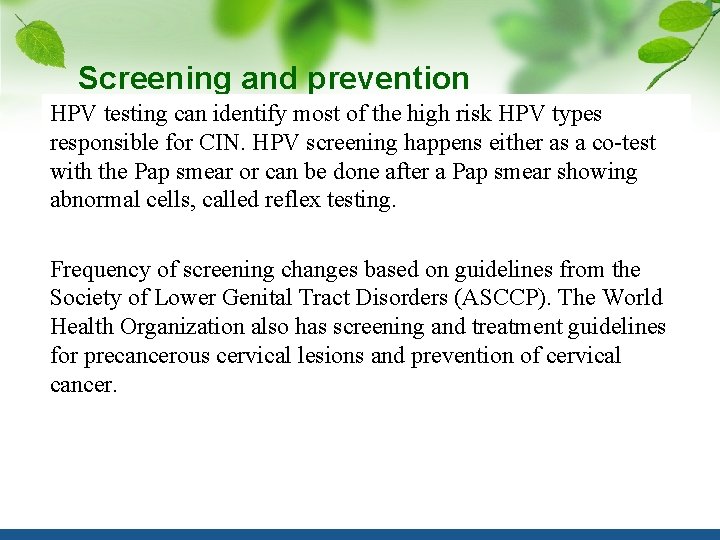 Screening and prevention

HPV testing can identify most of the high risk HPV types responsible for CIN. HPV screening happens either as a co-test with the Pap smear or can be done after a Pap smear showing abnormal cells, called reflex testing.

Frequency of screening changes based on guidelines from the Society of Lower Genital Tract Disorders (ASCCP). The World Health Organization also has screening and treatment guidelines for precancerous cervical lesions and prevention of cervical cancer.